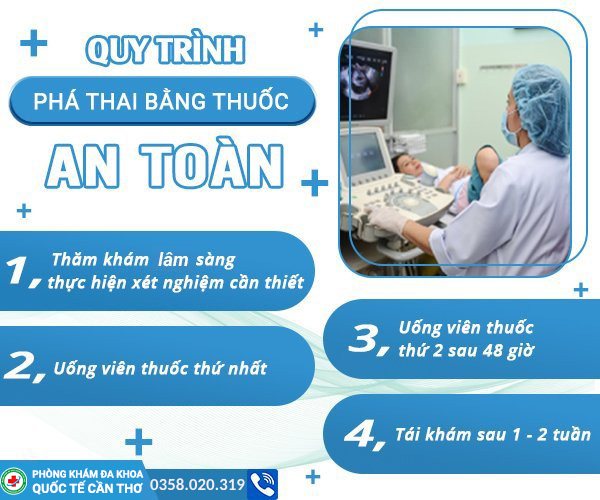 QUY TRÌNH

PHÁ THAI BẰNG THUỐC

AN TOÀN

1, Thăm khám lâm sàng thực hiện xét nghiệm cần thiết

2, Uống viên thuốc thứ nhất

3, Uống viên thuốc thứ 2 sau 48 giờ

4, Tái khám sau 1 - 2 tuần

PHÒNG KHÁM ĐA KHOA QUỐC TẾ CẦN THƠ 0358.020.319